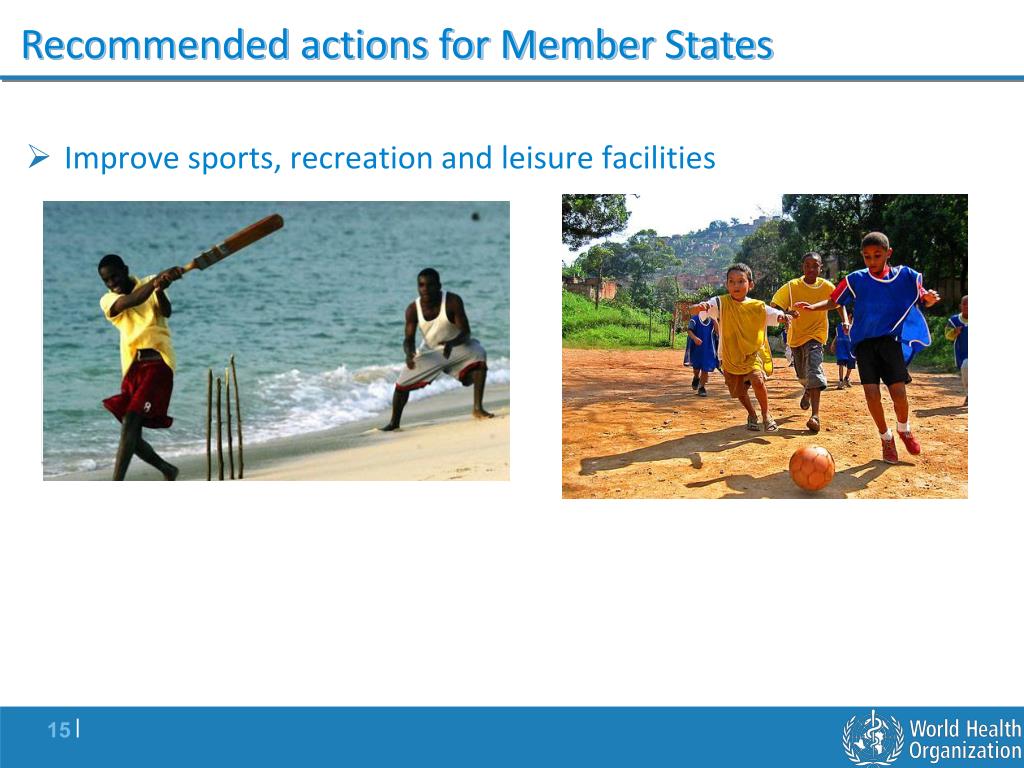 Recommended actions for Member States

➢ Improve sports, recreation and leisure facilities

15 |

World Health Organization